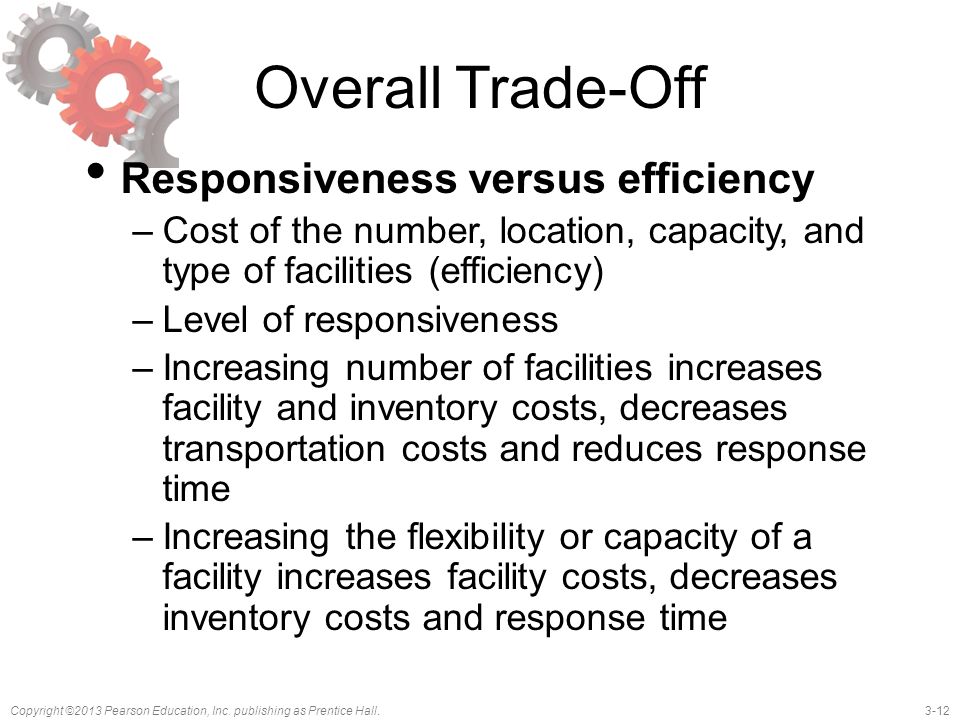 Overall Trade-Off

• Responsiveness versus efficiency

– Cost of the number, location, capacity, and type of facilities (efficiency)

– Level of responsiveness

– Increasing number of facilities increases facility and inventory costs, decreases transportation costs and reduces response time

– Increasing the flexibility or capacity of a facility increases facility costs, decreases inventory costs and response time

Copyright ©2013 Pearson Education, Inc. publishing as Prentice Hall.

3-12